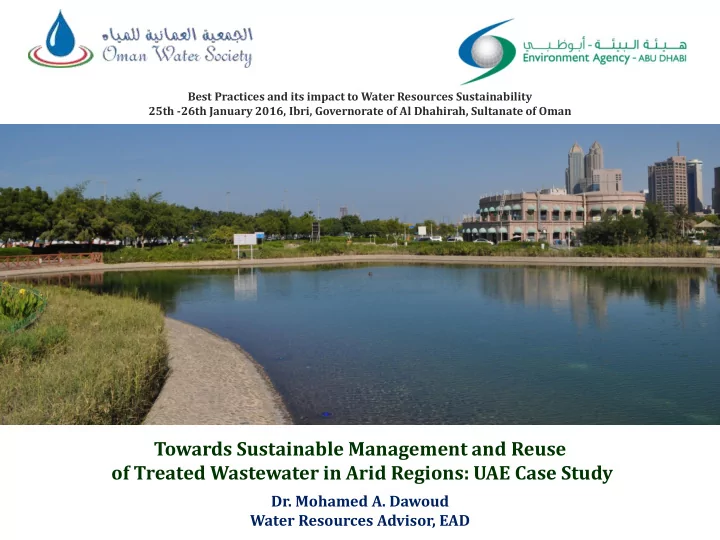 الجمعية العمانية للمياه
Oman Water Society

هيئة البيئة - أبوظبي
Environment Agency - ABU DHABI

Best Practices and its impact to Water Resources Sustainability
25th -26th January 2016, Ibri, Governorate of Al Dhahirah, Sultanate of Oman

Towards Sustainable Management and Reuse of Treated Wastewater in Arid Regions: UAE Case Study

Dr. Mohamed A. Dawoud
Water Resources Advisor, EAD